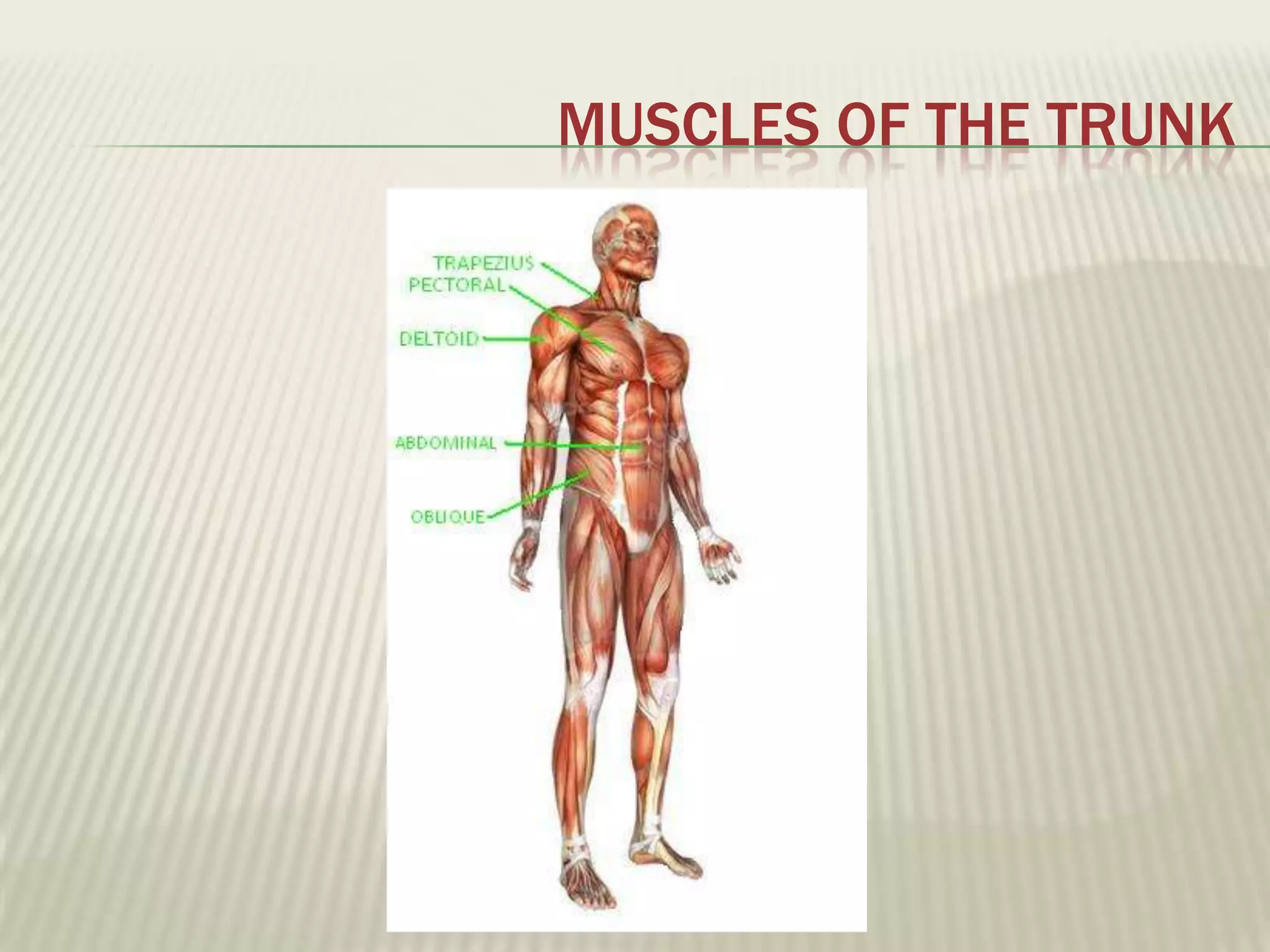 MUSCLES OF THE TRUNK

TRAPEZIUS
PECTORAL
DELTOID
ABDOMINAL
OBLIQUE